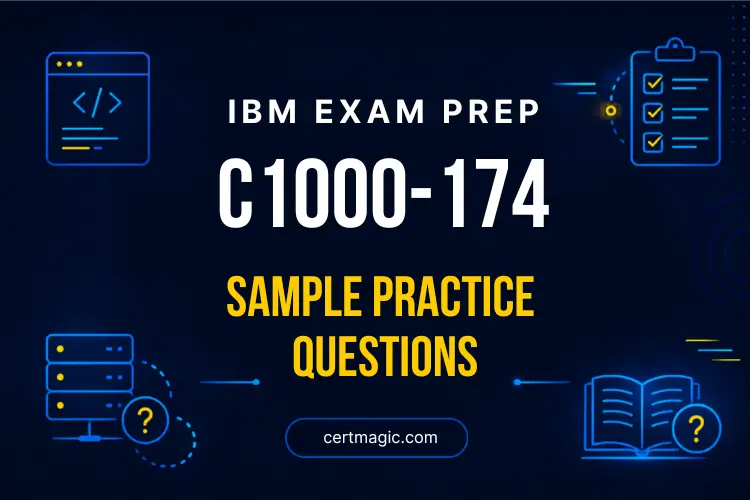 IBM EXAM PREP

C1000-174

SAMPLE PRACTICE QUESTIONS

certmagic.com